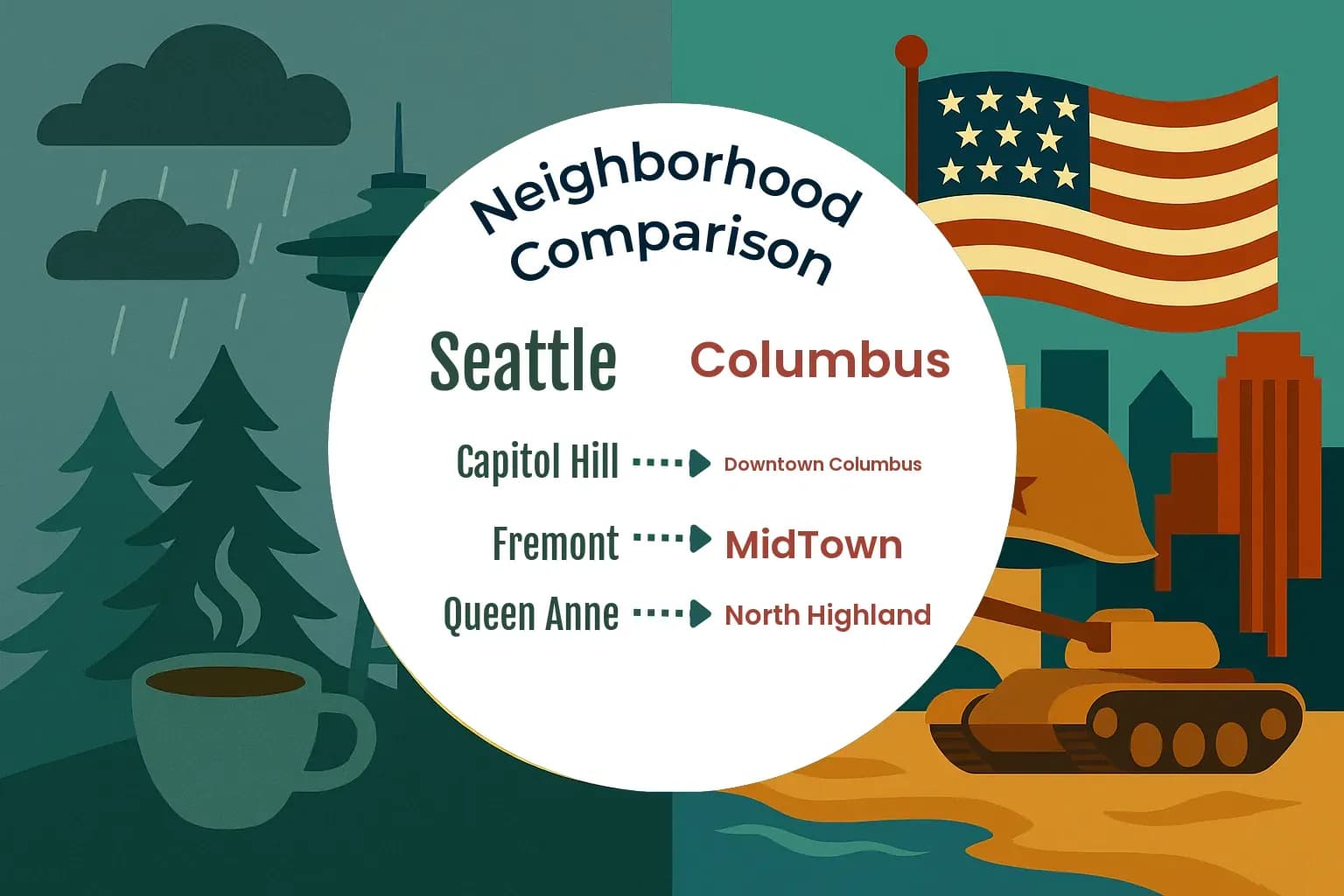 Neighborhood Comparison

Seattle Columbus

Capitol Hill Downtown Columbus

Fremont MidTown

Queen Anne North Highland